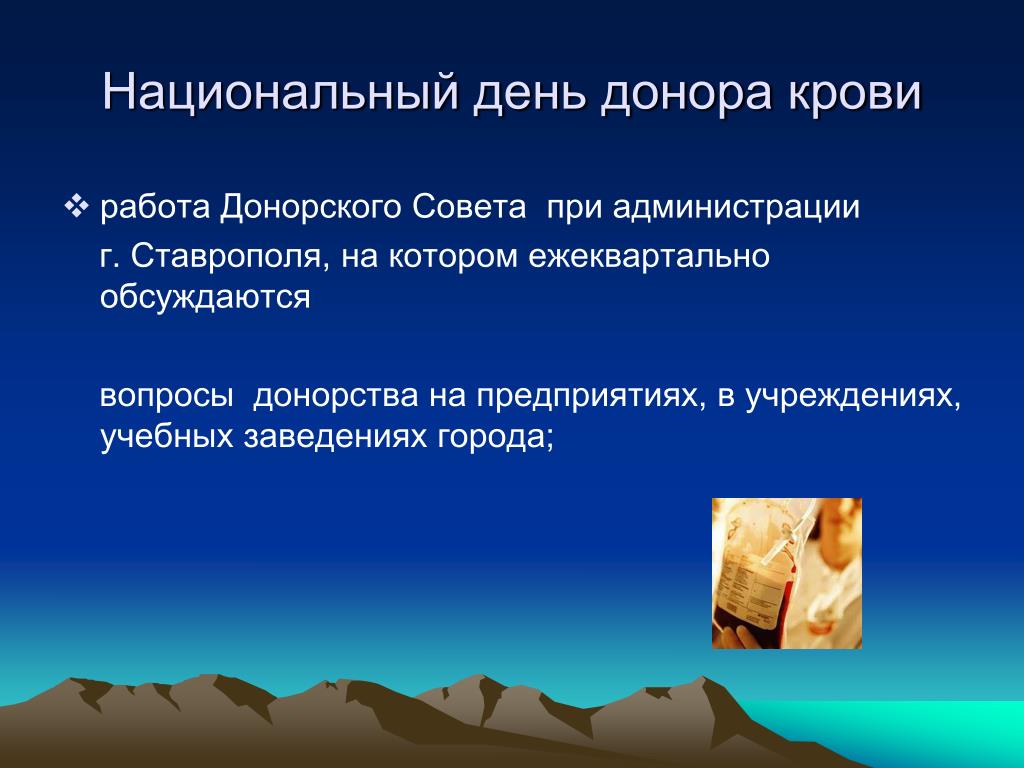 Национальный день донора крови

❖ работа Донорского Совета при администрации г. Ставрополя, на котором ежеквартально обсуждаются

вопросы донорства на предприятиях, в учреждениях, учебных заведениях города;